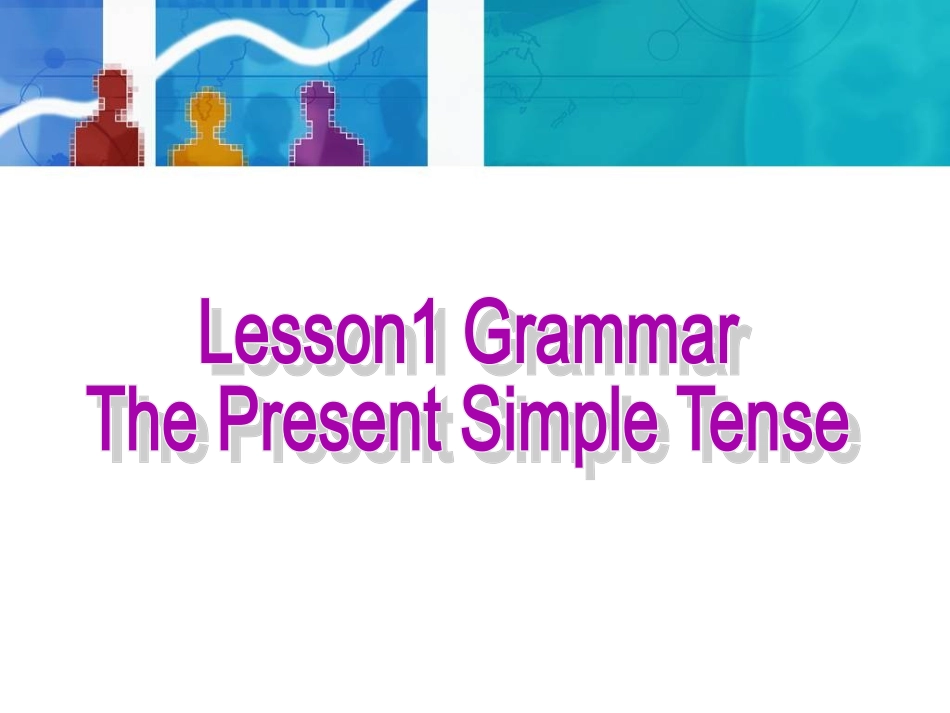 Lesson1 Grammar
The Present Simple Tense